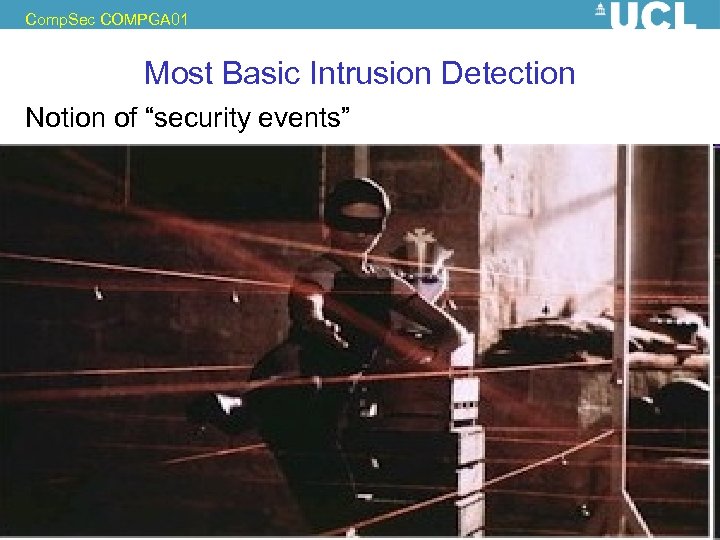 CompSec COMPGA01

UCL

Most Basic Intrusion Detection

Notion of “security events”